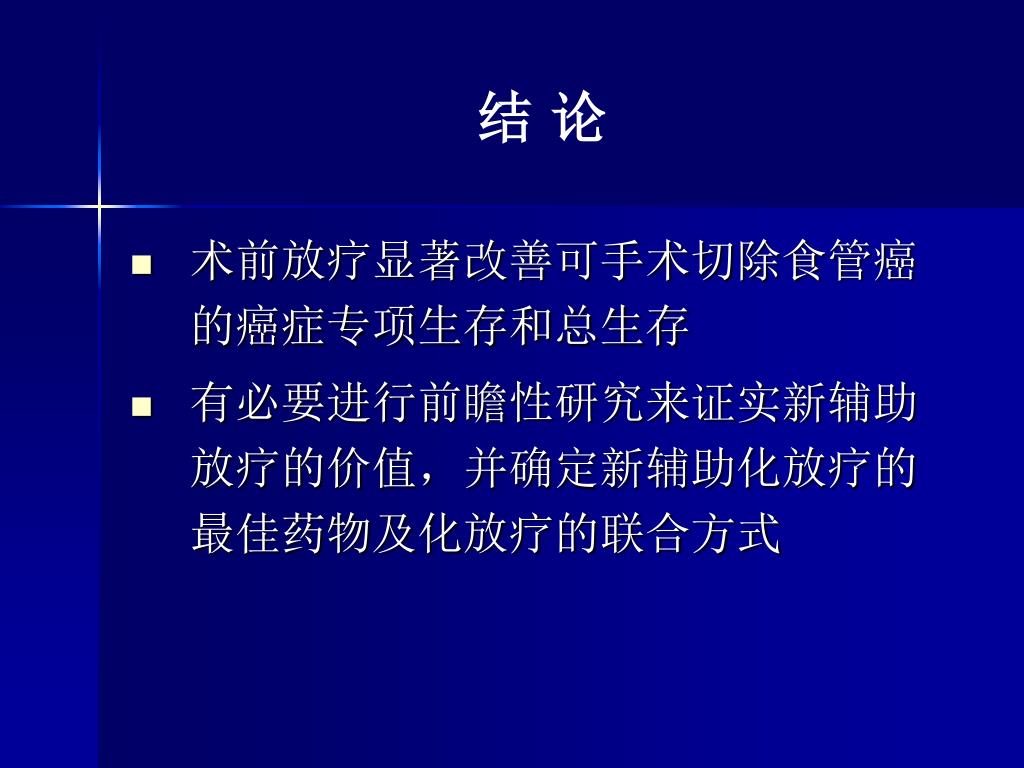 结 论

■ 术前放疗显著改善可手术切除食管癌的癌症专项生存和总生存

■ 有必要进行前瞻性研究来证实新辅助放疗的价值，并确定新辅助化放疗的最佳药物及化放疗的联合方式